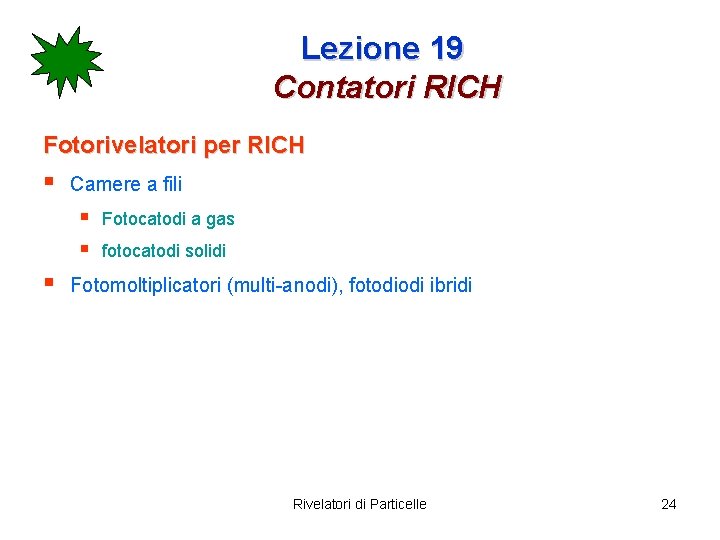 Lezione 19
Contatori RICH

Fotorivelatori per RICH

- Camere a fili
  - Fotocatodi a gas
  - fotocatodi solidi
- Fotomoltiplicatori (multi-anodi), fotodiodi ibridi

Rivelatori di Particelle

24